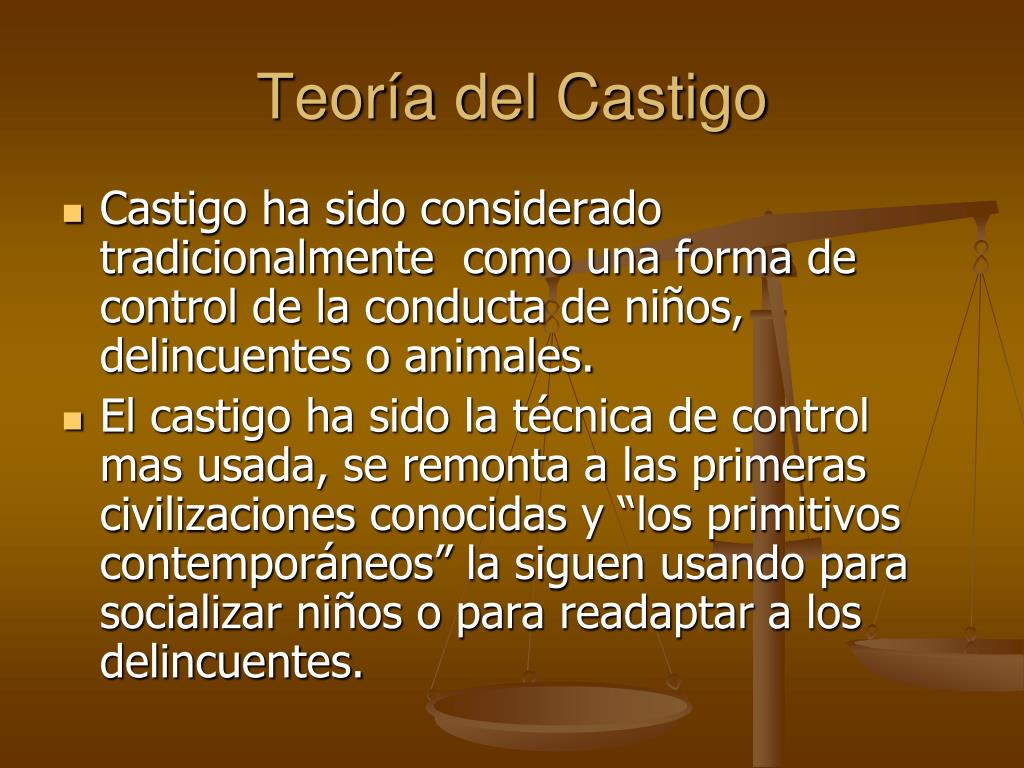 Teoría del Castigo

Castigo ha sido considerado tradicionalmente  como una forma de control de la conducta de niños, delincuentes o animales.

El castigo ha sido la técnica de control mas usada, se remonta a las primeras civilizaciones conocidas y “los primitivos contemporáneos” la siguen usando para socializar niños o para readaptar a los delincuentes.